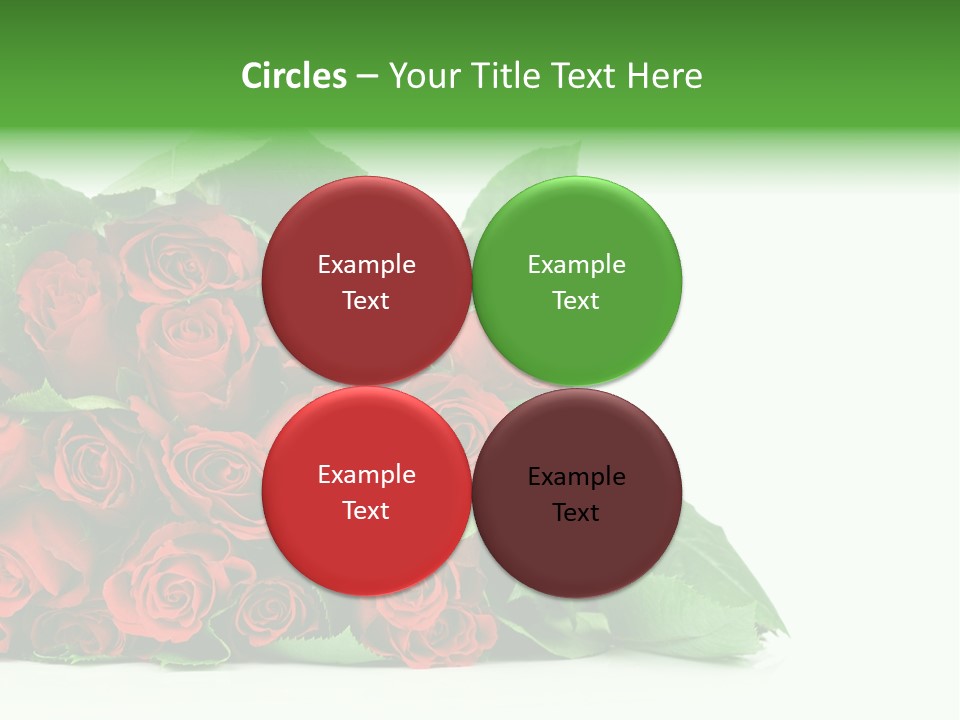 Circles – Your Title Text Here

Example Text

Example Text

Example Text

Example Text